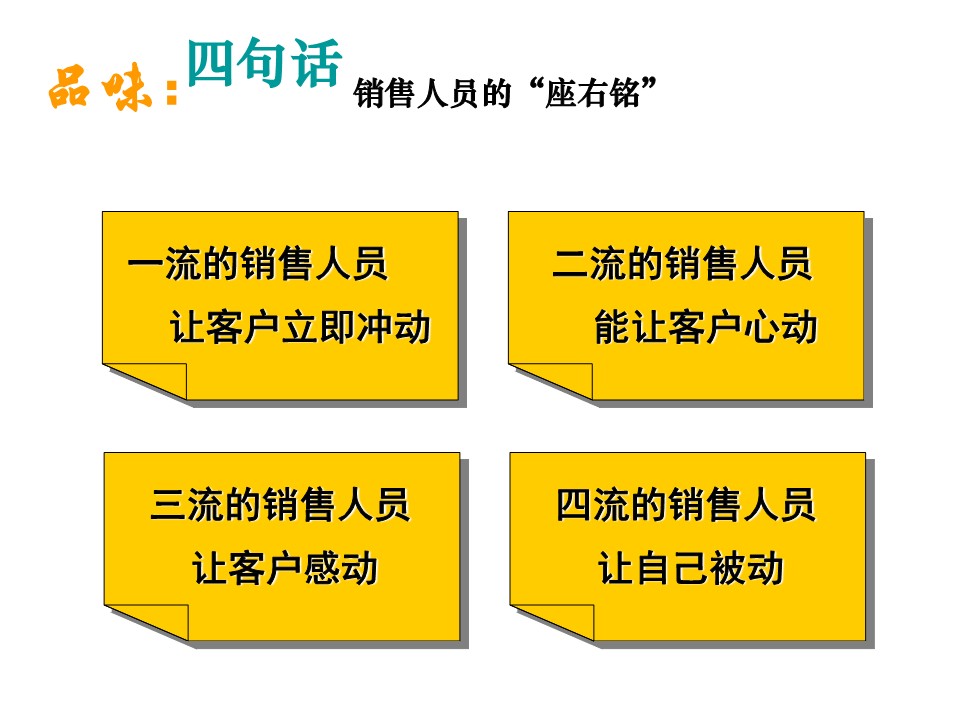 品味：四句话 销售人员的“座右铭”

一流的销售人员
让客户立即冲动

二流的销售人员
能让客户心动

三流的销售人员
让客户感动

四流的销售人员
让自己被动